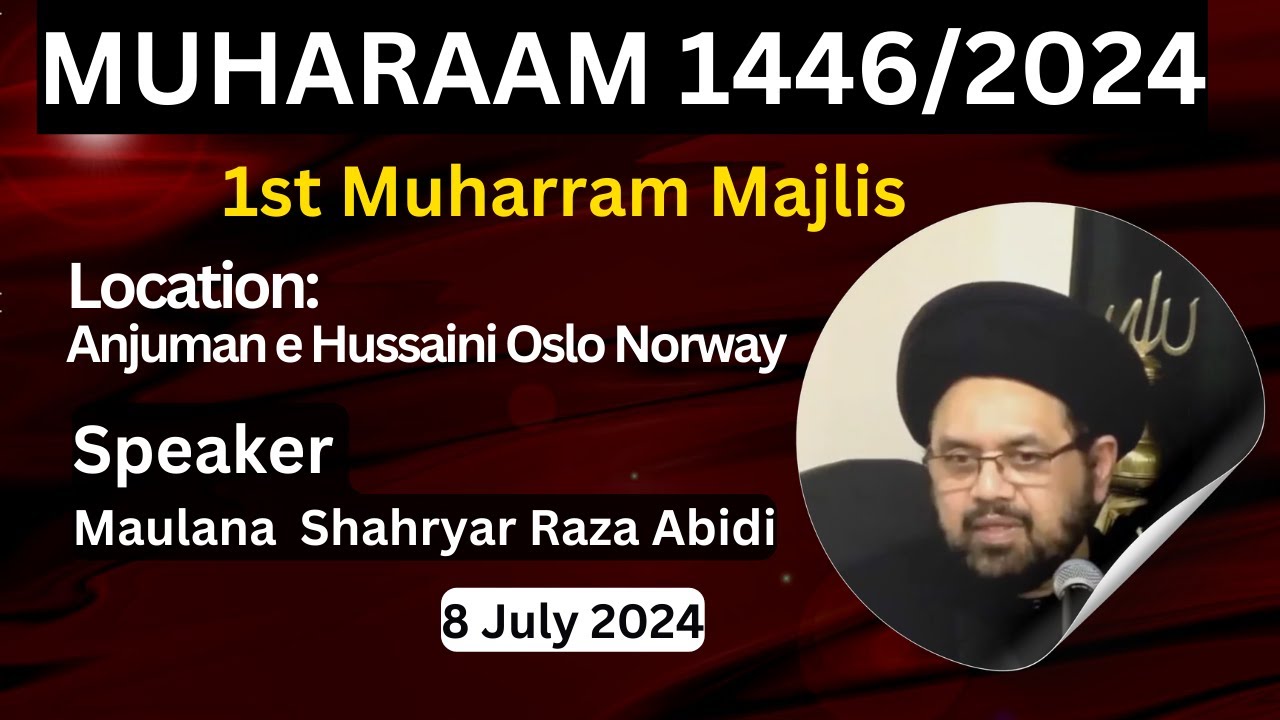 MUHARAAM 1446/2024

1st Muharram Majlis

Location:
Anjuman e Hussaini Oslo Norway

Speaker
Maulana Shahryar Raza Abidi

8 July 2024